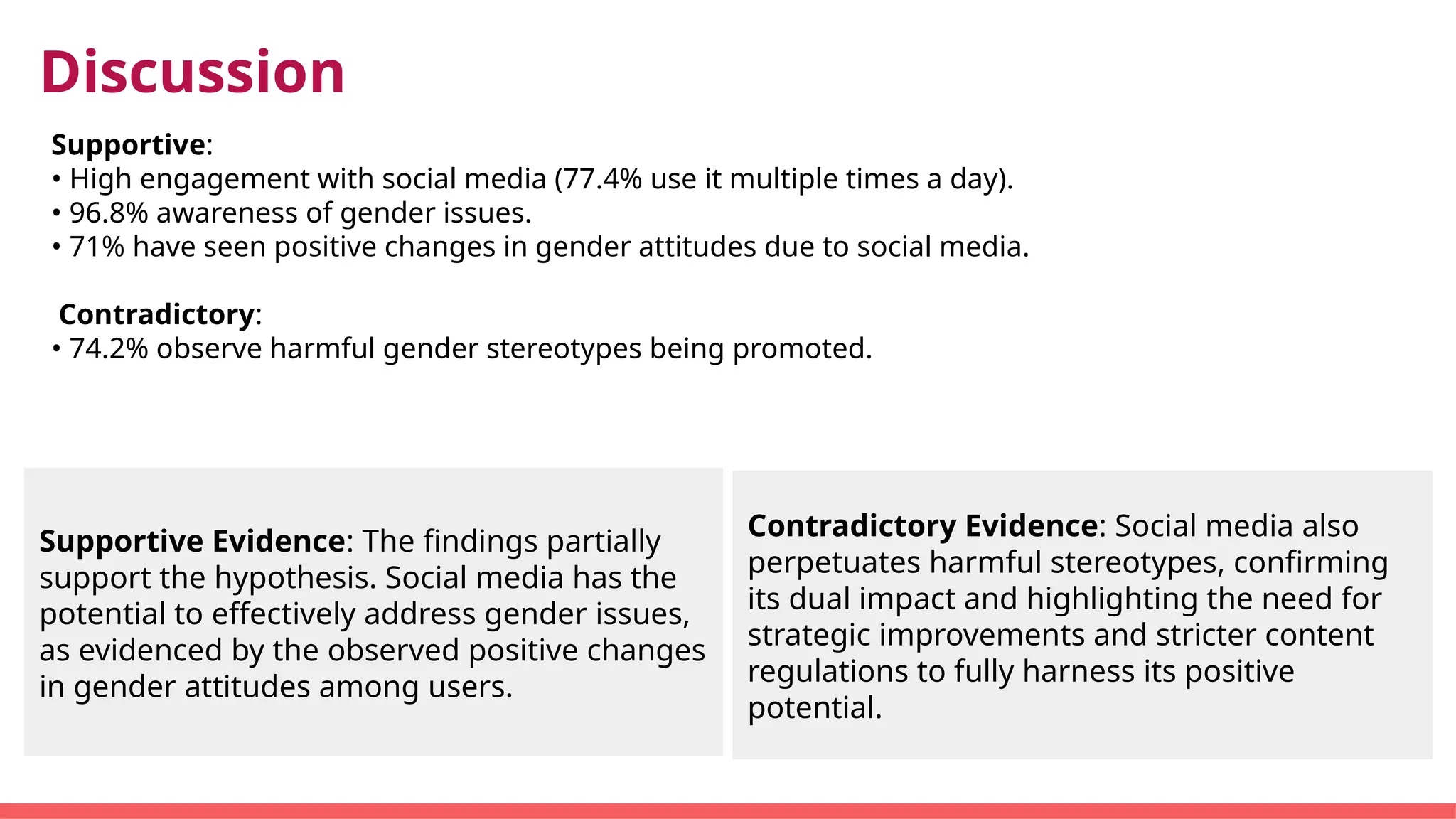 Discussion

Supportive:
• High engagement with social media (77.4% use it multiple times a day).
• 96.8% awareness of gender issues.
• 71% have seen positive changes in gender attitudes due to social media.

Contradictory:
• 74.2% observe harmful gender stereotypes being promoted.

Supportive Evidence: The findings partially support the hypothesis. Social media has the potential to effectively address gender issues, as evidenced by the observed positive changes in gender attitudes among users.

Contradictory Evidence: Social media also perpetuates harmful stereotypes, confirming its dual impact and highlighting the need for strategic improvements and stricter content regulations to fully harness its positive potential.